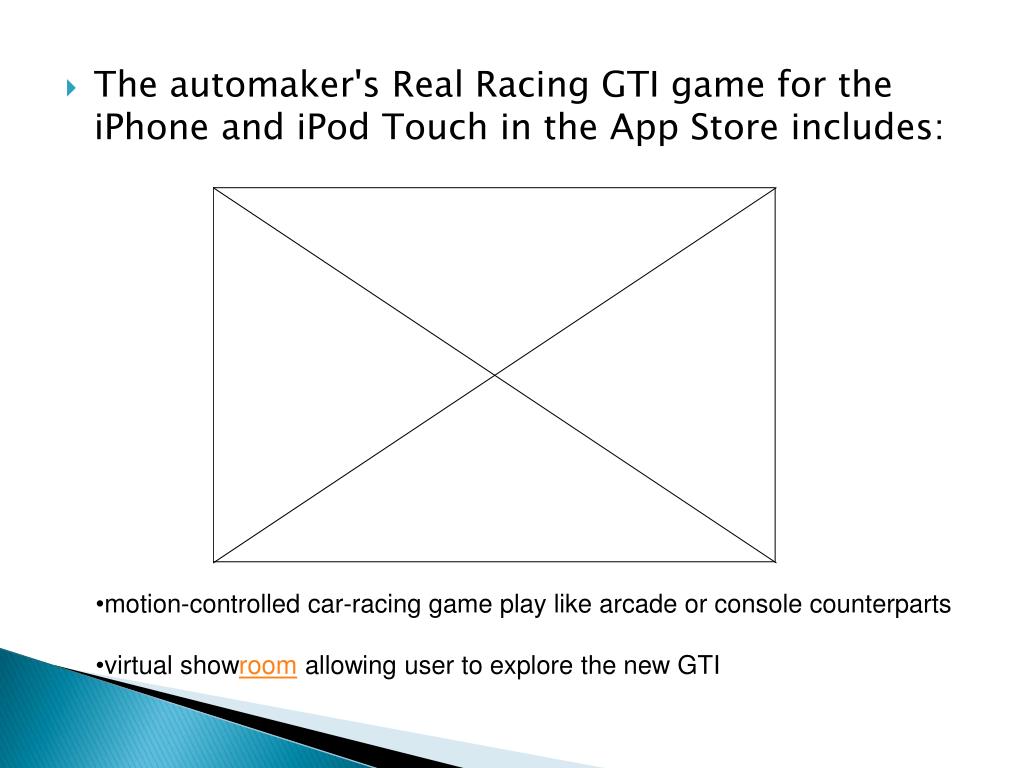 The automaker's Real Racing GTI game for the iPhone and iPod Touch in the App Store includes:

•motion-controlled car-racing game play like arcade or console counterparts

•virtual showroom allowing user to explore the new GTI